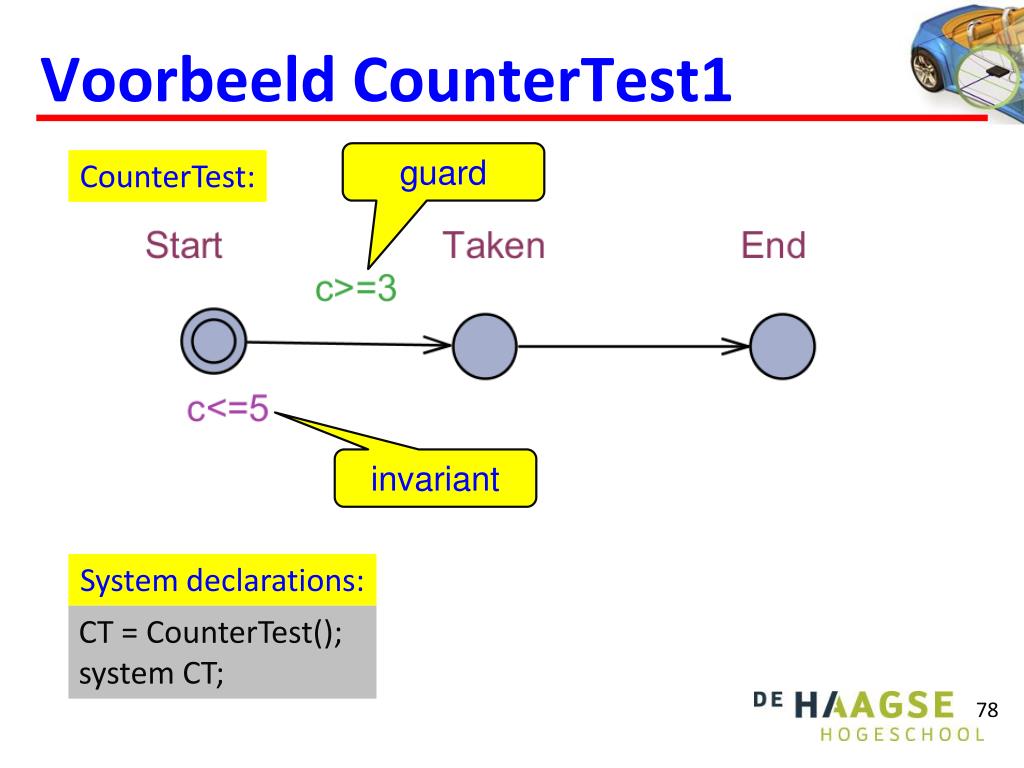 Voorbeeld CounterTest1

CounterTest:

guard

Start

Taken

End

c>=3

c<=5

invariant

System declarations:

CT = CounterTest();
system CT;

DE HAAGSE HOGESCHOOL

78